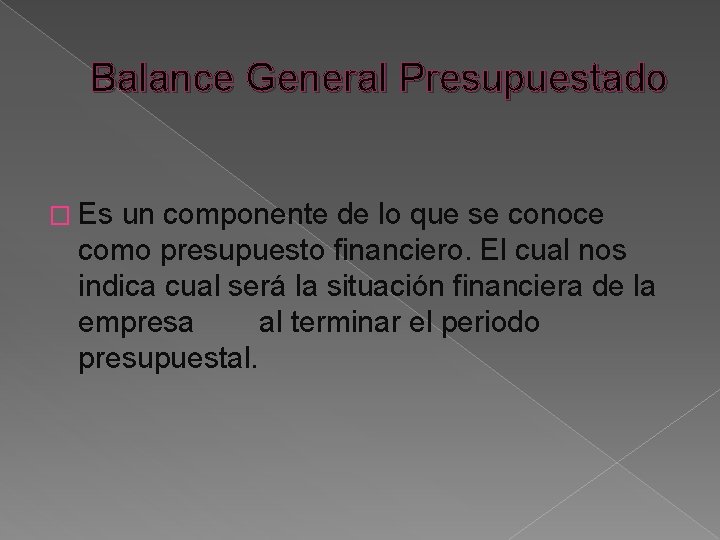 Balance General Presupuestado

Es un componente de lo que se conoce como presupuesto financiero. El cual nos indica cual será la situación financiera de la empresa al terminar el periodo presupuestal.